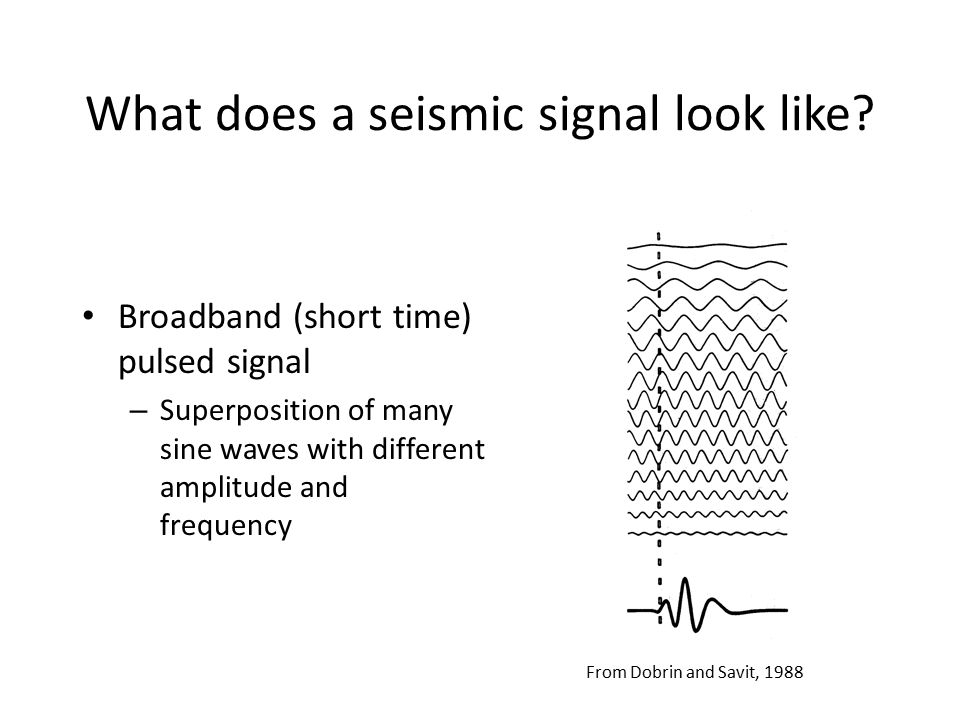 What does a seismic signal look like?

• Broadband (short time) pulsed signal
– Superposition of many sine waves with different amplitude and frequency

From Dobrin and Savit, 1988